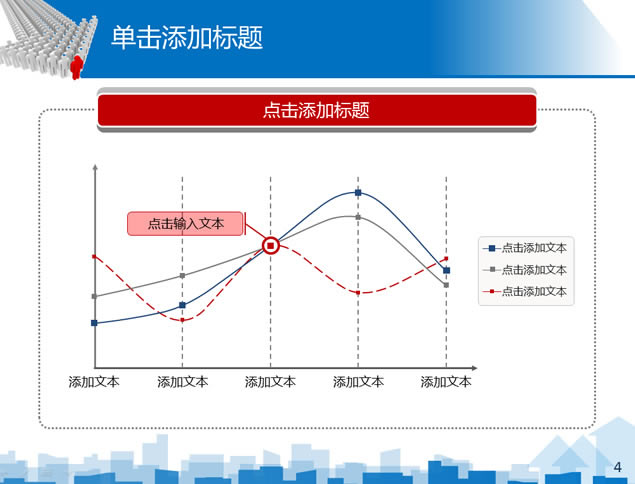 单击添加标题

点击添加标题

点击输入文本

点击添加文本
点击添加文本
点击添加文本

添加文本 添加文本 添加文本 添加文本 添加文本

4